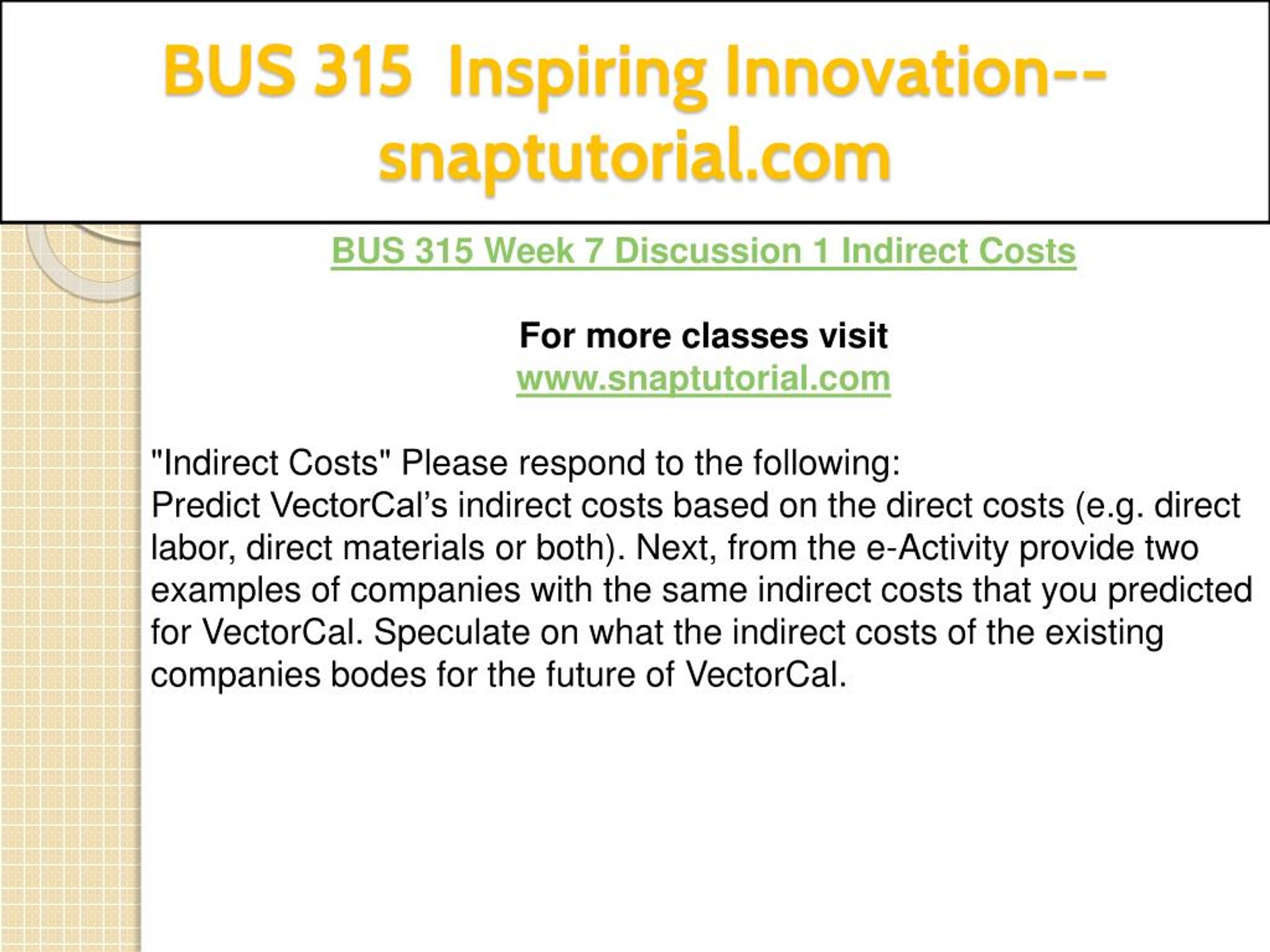 BUS 315 Inspiring Innovation--snaptutorial.com

BUS 315 Week 7 Discussion 1 Indirect Costs

For more classes visit
www.snaptutorial.com

"Indirect Costs" Please respond to the following:
Predict VectorCal's indirect costs based on the direct costs (e.g. direct labor, direct materials or both). Next, from the e-Activity provide two examples of companies with the same indirect costs that you predicted for VectorCal. Speculate on what the indirect costs of the existing companies bodes for the future of VectorCal.